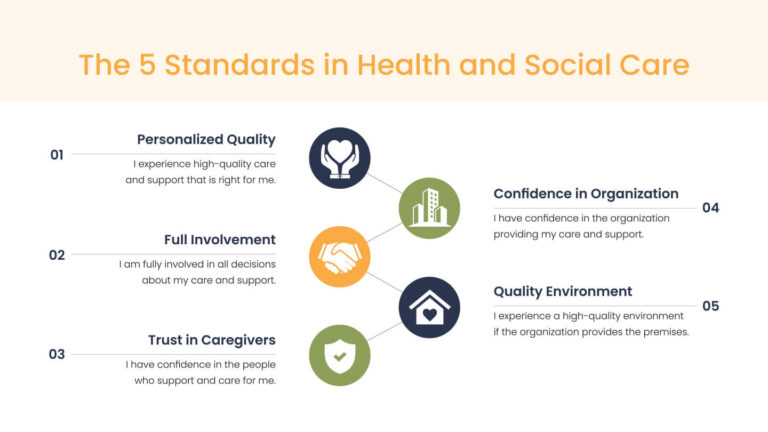 The 5 Standards in Health and Social Care

01
Personalized Quality
I experience high-quality care and support that is right for me.

02
Full Involvement
I am fully involved in all decisions about my care and support.

03
Trust in Caregivers
I have confidence in the people who support and care for me.

Confidence in Organization
04
I have confidence in the organization providing my care and support.

Quality Environment
05
I experience a high-quality environment if the organization provides the premises.